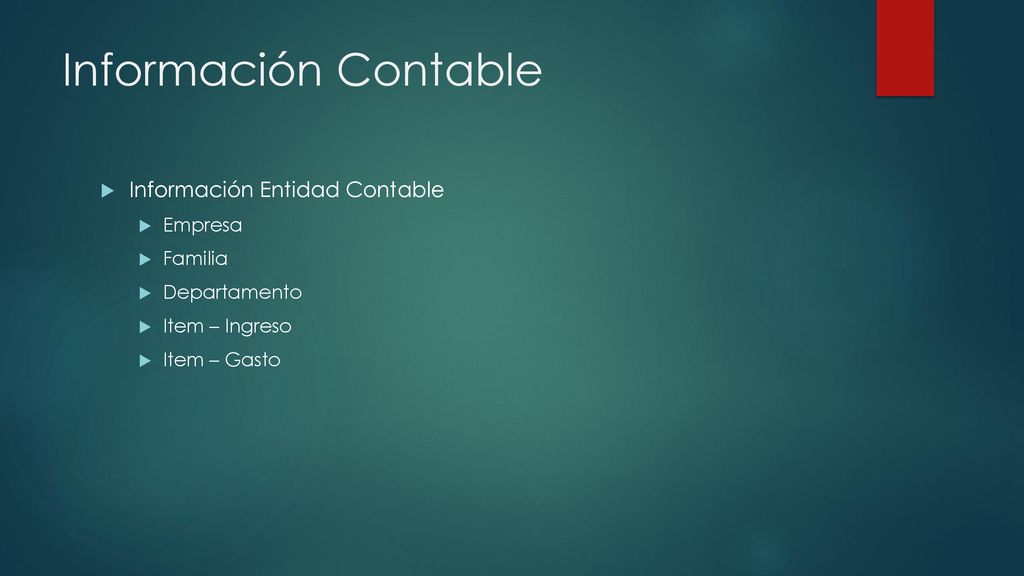 Información Contable

Información Entidad Contable

Empresa

Familia

Departamento

Item – Ingreso

Item – Gasto